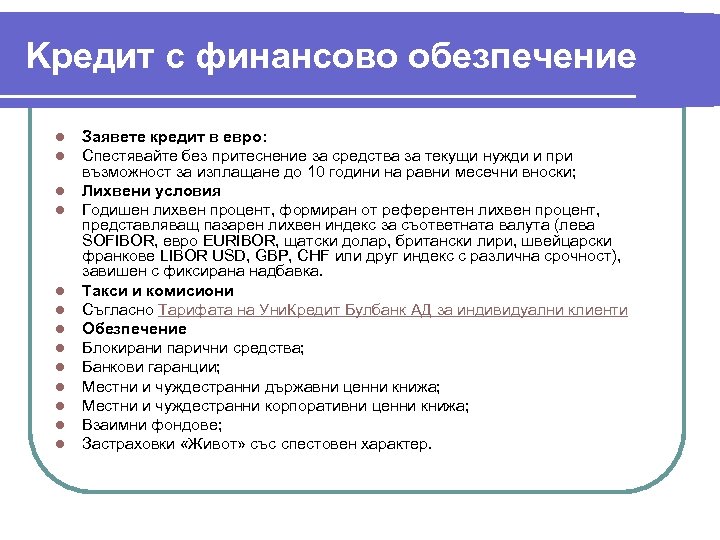 Кредит с финансово обезпечение

- Заявете кредит в евро:
- Спестявайте без притеснение за средства за текущи нужди и при възможност за изплащане до 10 години на равни месечни вноски;
- Лихвени условия
- Годишен лихвен процент, формиран от референтен лихвен процент, представляващ пазарен лихвен индекс за съответната валута (лева SOFIBOR, евро EURIBOR, щатски долар, британски лири, швейцарски франкове LIBOR USD, GBP, CHF или друг индекс с различна срочност), завишен с фиксирана надбавка.
- Такси и комисиони
- Съгласно Тарифата на УниКредит Булбанк АД за индивидуални клиенти
- Обезпечение
- Блокирани парични средства;
- Банкови гаранции;
- Местни и чуждестранни държавни ценни книжа;
- Местни и чуждестранни корпоративни ценни книжа;
- Взаимни фондове;
- Застраховки «Живот» със спестовен характер.